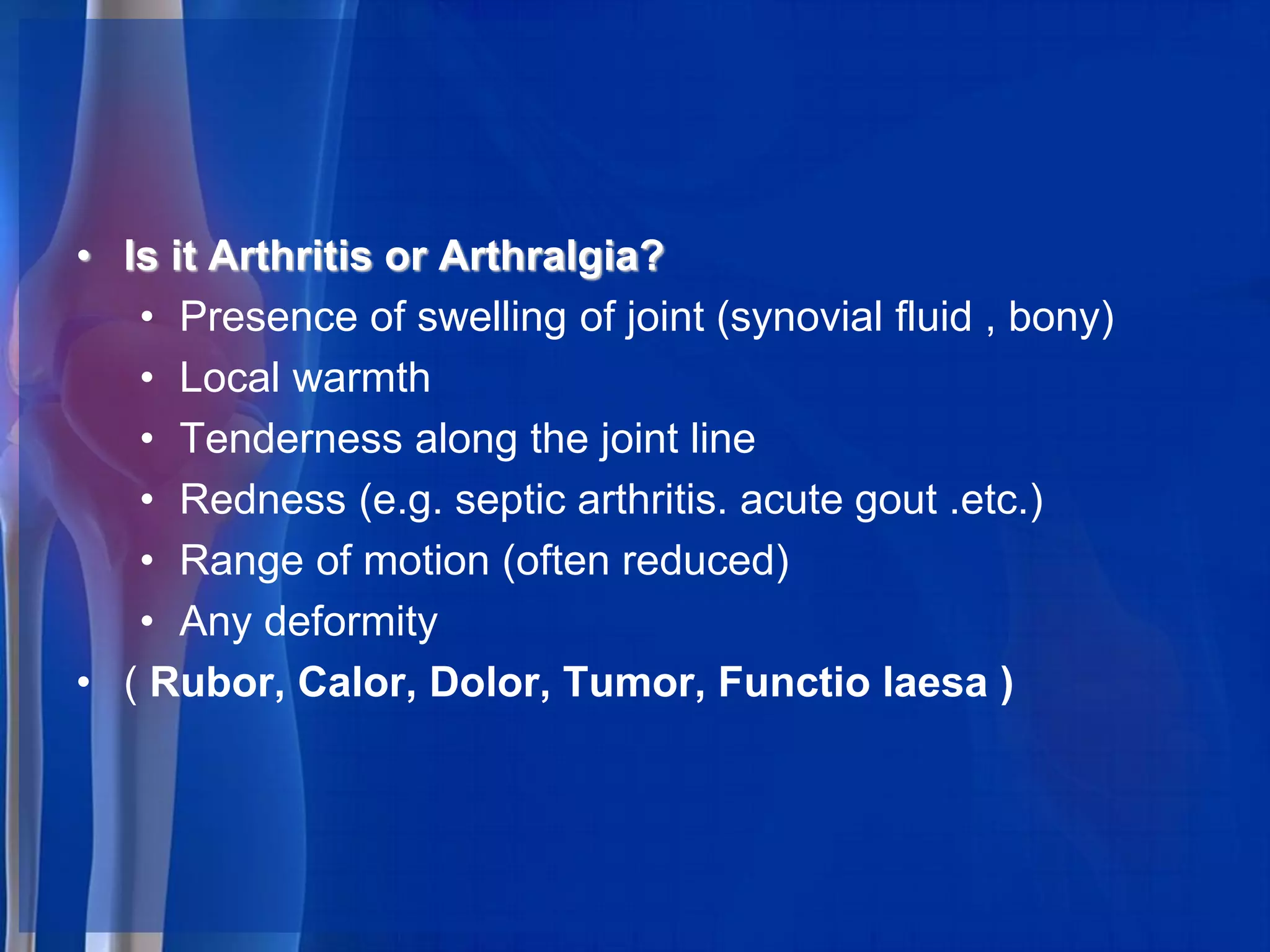 • Is it Arthritis or Arthralgia?
• Presence of swelling of joint (synovial fluid , bony)
• Local warmth
• Tenderness along the joint line
• Redness (e.g. septic arthritis. acute gout .etc.)
• Range of motion (often reduced)
• Any deformity
• ( Rubor, Calor, Dolor, Tumor, Functio laesa )